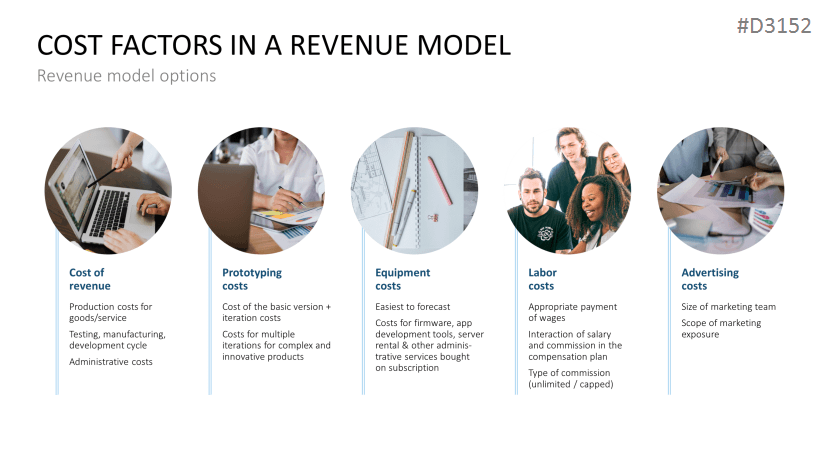 #D3152

COST FACTORS IN A REVENUE MODEL

Revenue model options

Cost of revenue

Production costs for goods/service

Testing, manufacturing, development cycle

Administrative costs

Prototyping costs

Cost of the basic version + iteration costs

Costs for multiple iterations for complex and innovative products

Equipment costs

Easiest to forecast

Costs for firmware, app development tools, server rental & other administrative services bought on subscription

Labor costs

Appropriate payment of wages

Interaction of salary and commission in the compensation plan

Type of commission (unlimited / capped)

Advertising costs

Size of marketing team

Scope of marketing exposure